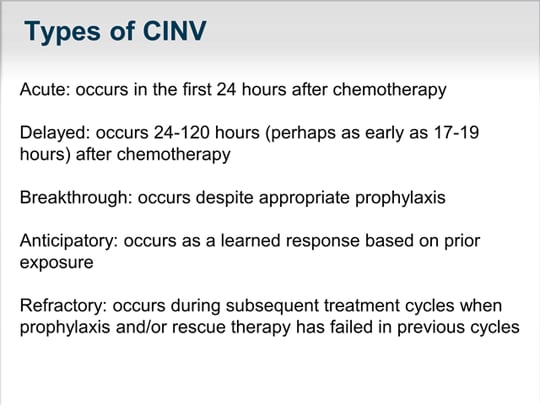 Types of CINV

Acute: occurs in the first 24 hours after chemotherapy

Delayed: occurs 24-120 hours (perhaps as early as 17-19 hours) after chemotherapy

Breakthrough: occurs despite appropriate prophylaxis

Anticipatory: occurs as a learned response based on prior exposure

Refractory: occurs during subsequent treatment cycles when prophylaxis and/or rescue therapy has failed in previous cycles